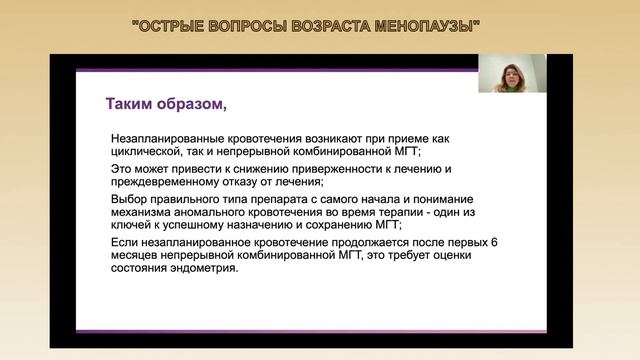 "ОСТРЫЕ ВОПРОСЫ ВОЗРАСТА МЕНОПАУЗЫ"

Таким образом,

Незапланированные кровотечения возникают при приеме как циклической, так и непрерывной комбинированной МГТ;

Это может привести к снижению приверженности к лечению и преждевременному отказу от лечения;

Выбор правильного типа препарата с самого начала и понимание механизма аномального кровотечения во время терапии - один из ключей к успешному назначению и сохранению МГТ;

Если незапланированное кровотечение продолжается после первых 6 месяцев непрерывной комбинированной МГТ, это требует оценки состояния эндометрия.